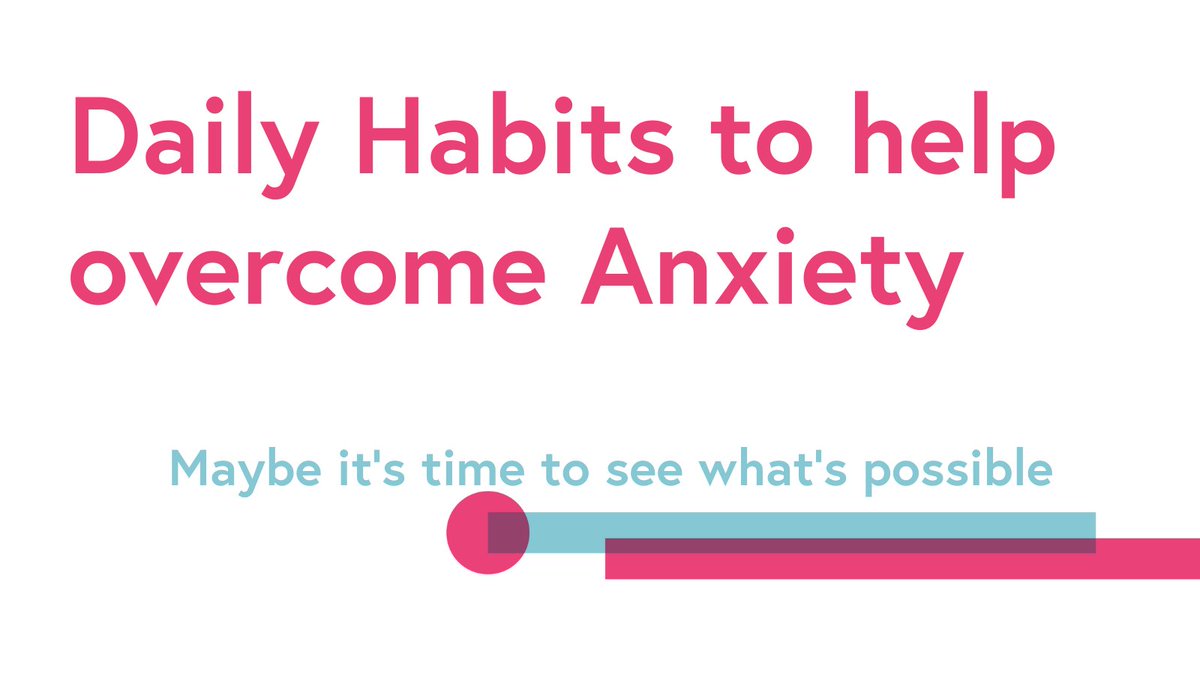 Daily Habits to help overcome Anxiety

Maybe it's time to see what's possible